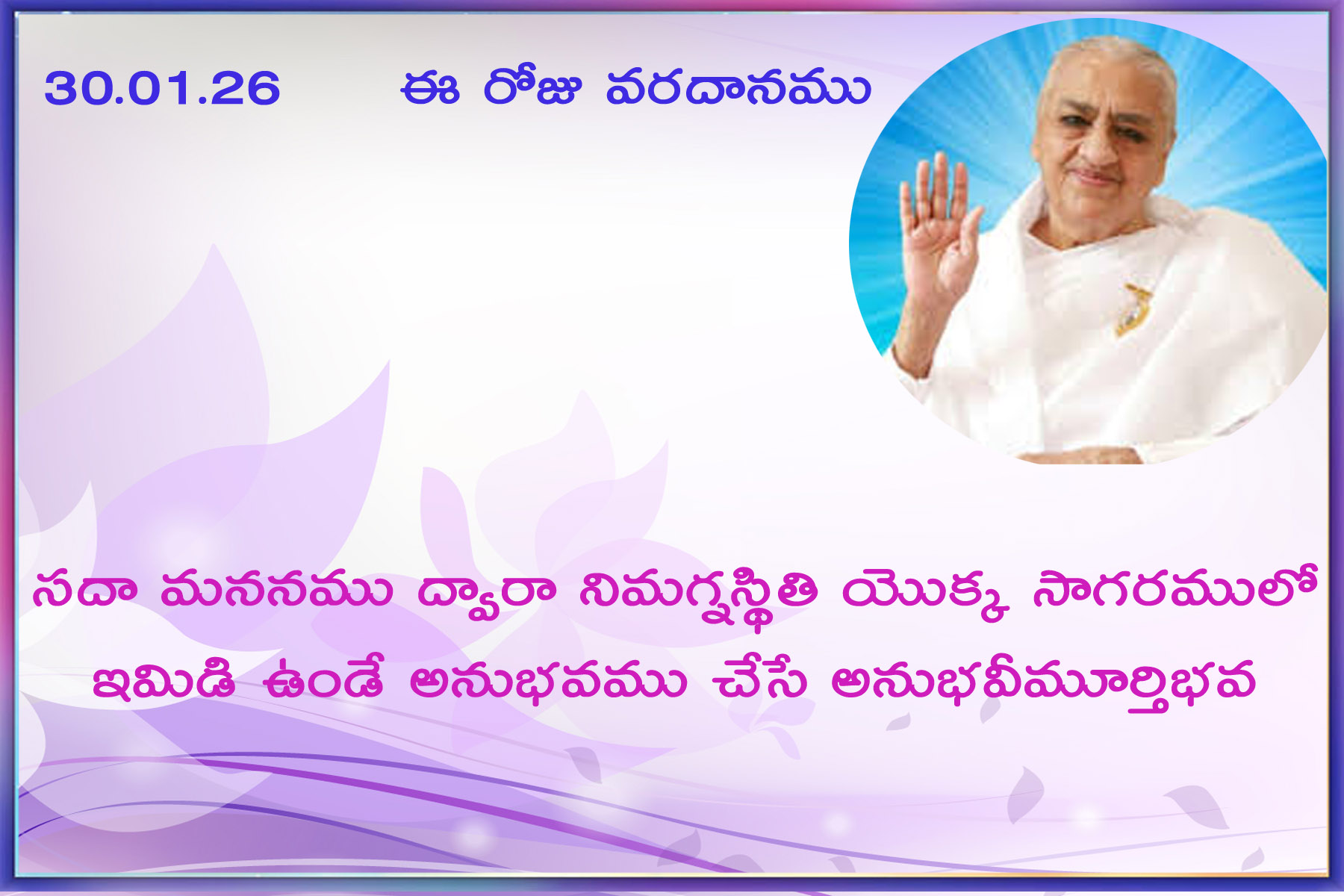 30.01.26 ఈ రోజు వరదానము

సదా మననము ద్వారా నిమగ్నస్థితి యొక్క సాగరములో ఇమిడి ఉండే అనుభవము చేసే అనుభవీమూర్తిభవ